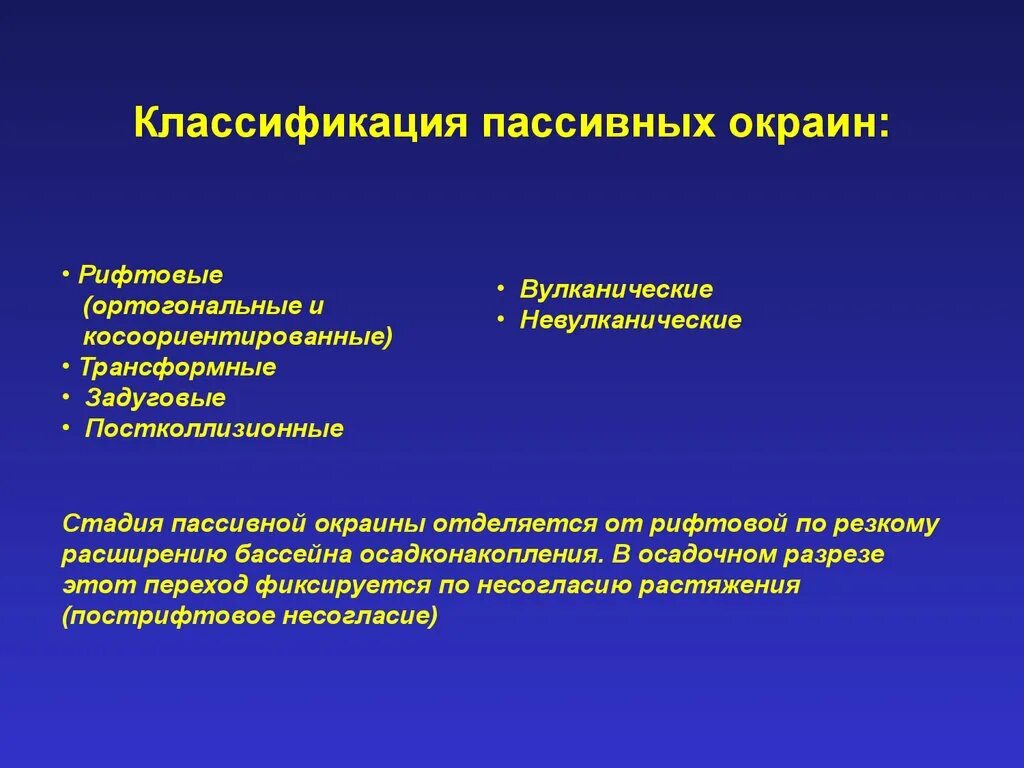 Классификация пассивных окраин:

• Рифтовые (ортогональные и косоориентированные)
• Трансформные
• Задуговые
• Постколлизионные

• Вулканические
• Невулканические

Стадия пассивной окраины отделяется от рифтовой по резкому расширению бассейна осадконакопления. В осадочном разрезе этот переход фиксируется по несогласию растяжения (пострифтовое несогласие)